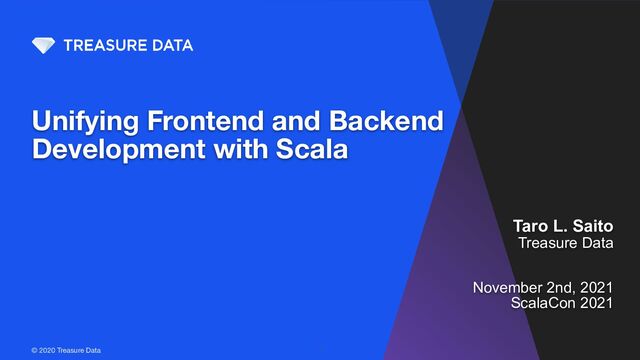 TREASURE DATA

Unifying Frontend and Backend Development with Scala

Taro L. Saito
Treasure Data

November 2nd, 2021
ScalaCon 2021

© 2020 Treasure Data